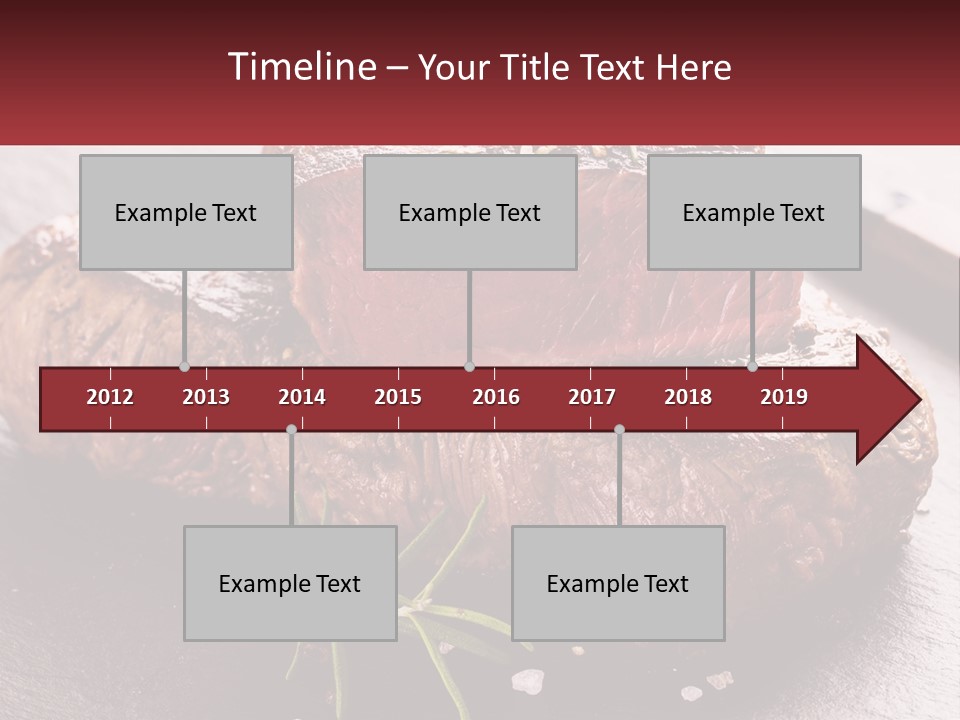 Timeline – Your Title Text Here

Example Text

Example Text

Example Text

2012 2013 2014 2015 2016 2017 2018 2019

Example Text

Example Text